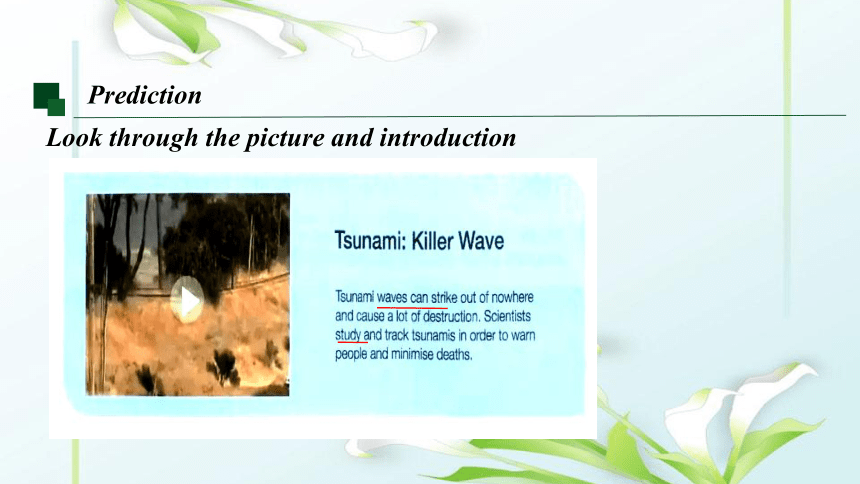 Prediction

Look through the picture and introduction

Tsunami: Killer Wave

Tsunami waves can strike out of nowhere and cause a lot of destruction. Scientists study and track tsunamis in order to warn people and minimise deaths.